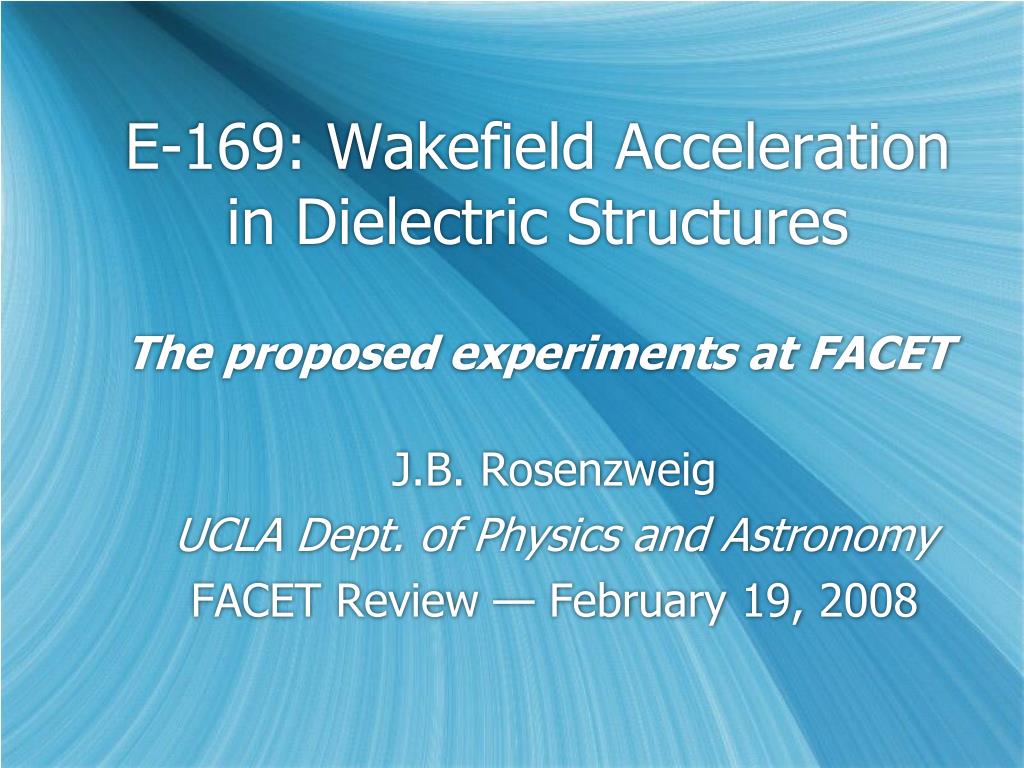 E-169: Wakefield Acceleration in Dielectric Structures

The proposed experiments at FACET

J.B. Rosenzweig
UCLA Dept. of Physics and Astronomy
FACET Review — February 19, 2008